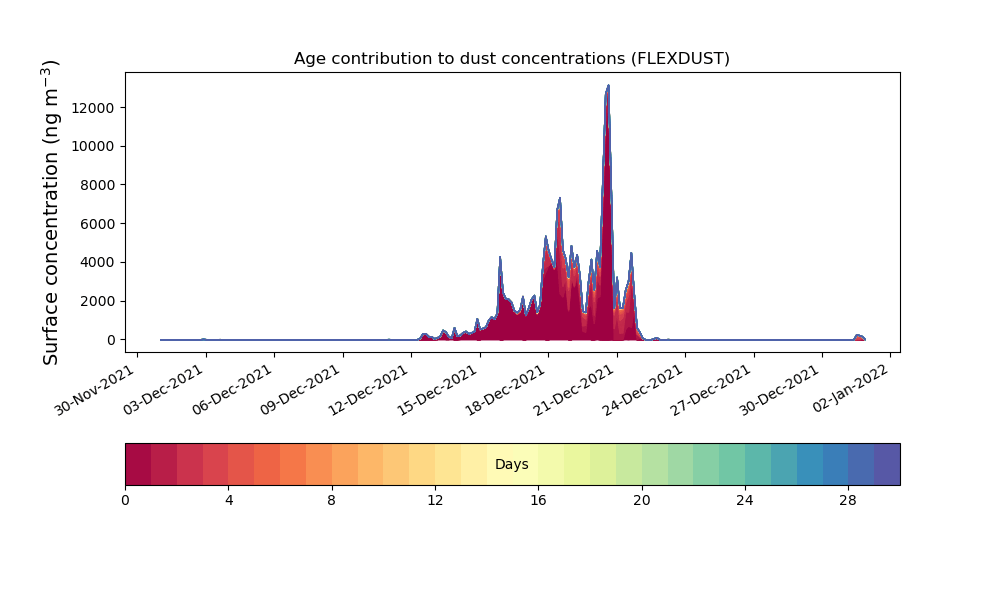 Age contribution to dust concentrations (FLEXDUST)

Surface concentration (ng m$^{-3}$)

12000
10000
8000
6000
4000
2000
0

30-Nov-2021
03-Dec-2021
06-Dec-2021
09-Dec-2021
12-Dec-2021
15-Dec-2021
18-Dec-2021
21-Dec-2021
24-Dec-2021
27-Dec-2021
30-Dec-2021
02-Jan-2022

Days

0
4
8
12
16
20
24
28